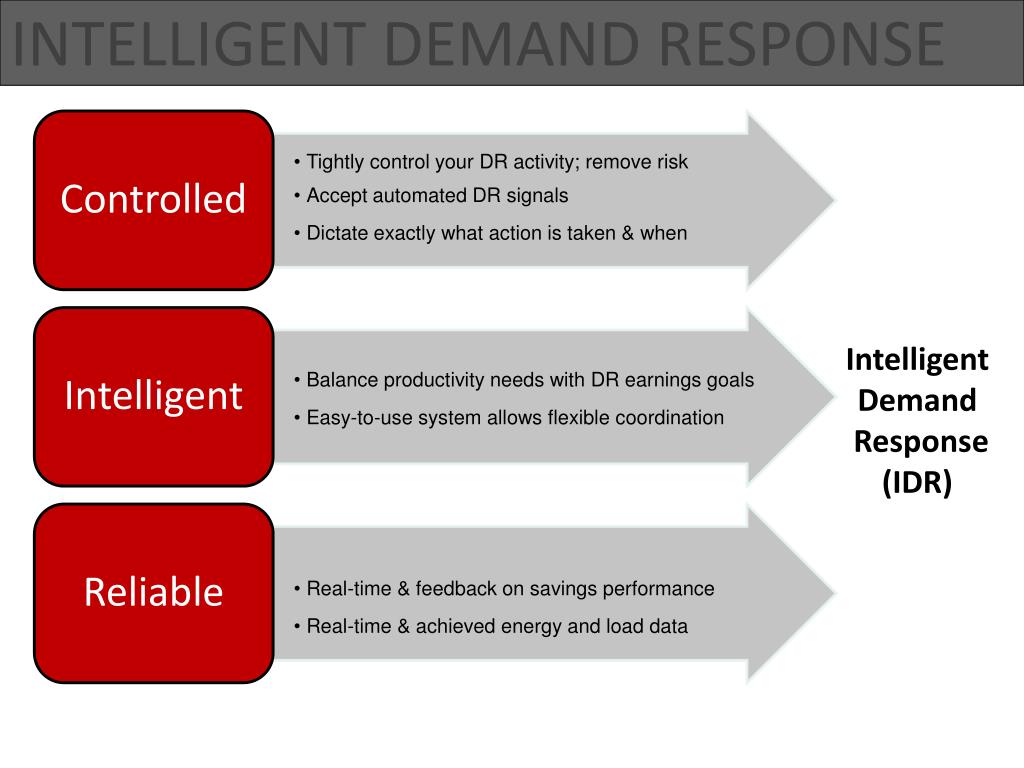 INTELLIGENT DEMAND RESPONSE

Controlled

• Tightly control your DR activity; remove risk
• Accept automated DR signals
• Dictate exactly what action is taken & when

Intelligent

• Balance productivity needs with DR earnings goals
• Easy-to-use system allows flexible coordination

Reliable

• Real-time & feedback on savings performance
• Real-time & achieved energy and load data

Intelligent Demand Response (IDR)